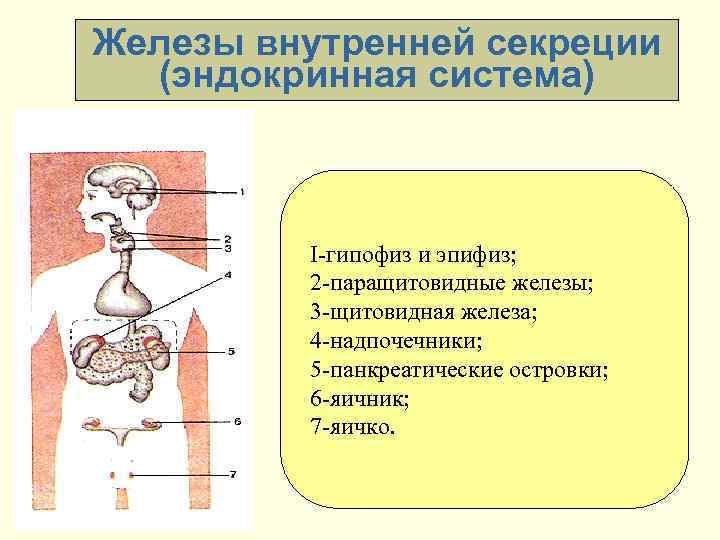 Железы внутренней секреции (эндокринная система)

1
2
3
4
5
6
7

I-гипофиз и эпифиз;
2-паращитовидные железы;
3-щитовидная железа;
4-надпочечники;
5-панкреатические островки;
6-яичник;
7-яичко.